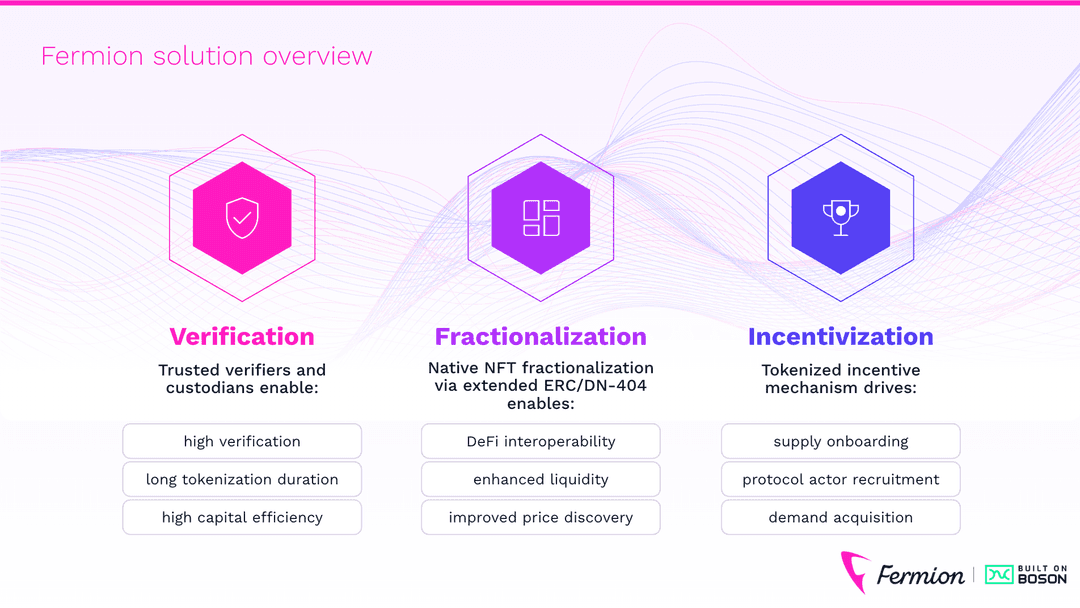 Fermion solution overview

Verification

Trusted verifiers and custodians enable:

high verification

long tokenization duration

high capital efficiency

Fractionalization

Native NFT fractionalization via extended ERC/DN-404 enables:

DeFi interoperability

enhanced liquidity

improved price discovery

Incentivization

Tokenized incentive mechanism drives:

supply onboarding

protocol actor recruitment

demand acquisition

Fermion | BUILT ON BOSON